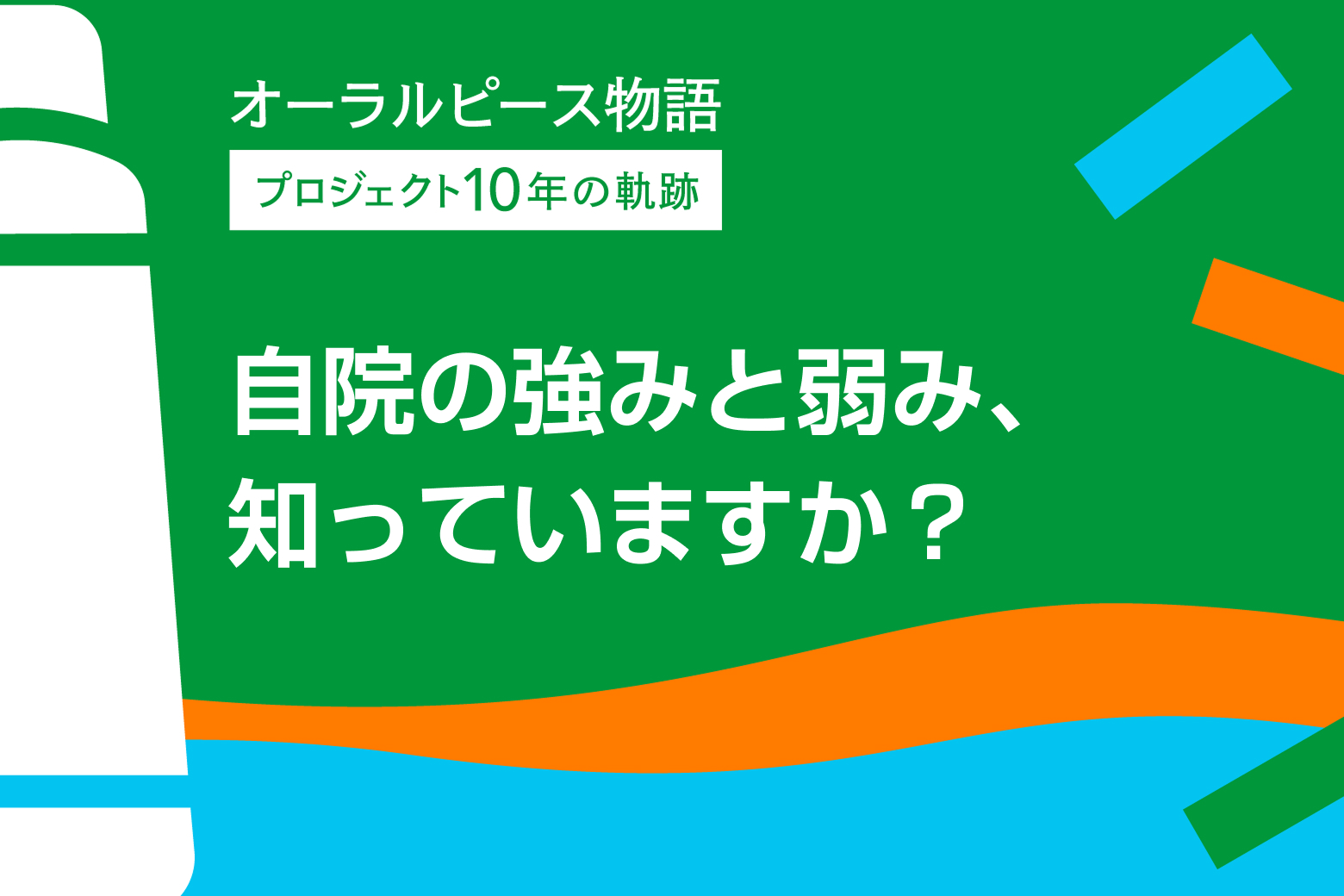 オーラルピース物語

プロジェクト10年の軌跡

自院の強みと弱み、知っていますか？